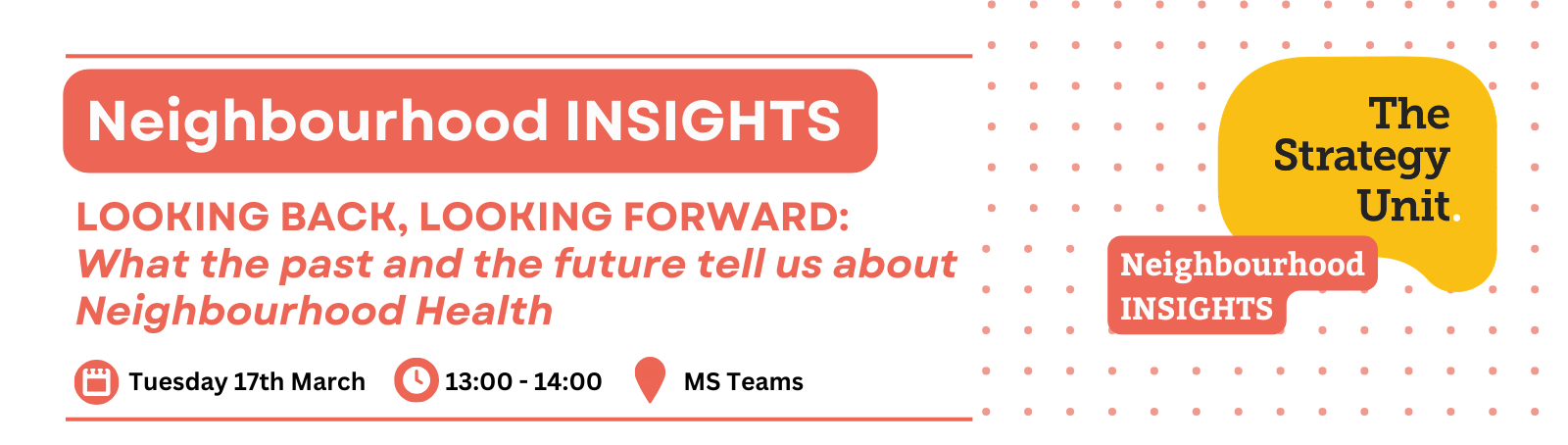 Neighbourhood INSIGHTS

LOOKING BACK, LOOKING FORWARD:
What the past and the future tell us about Neighbourhood Health

Tuesday 17th March 13:00 - 14:00 MS Teams

The Strategy Unit.

Neighbourhood INSIGHTS